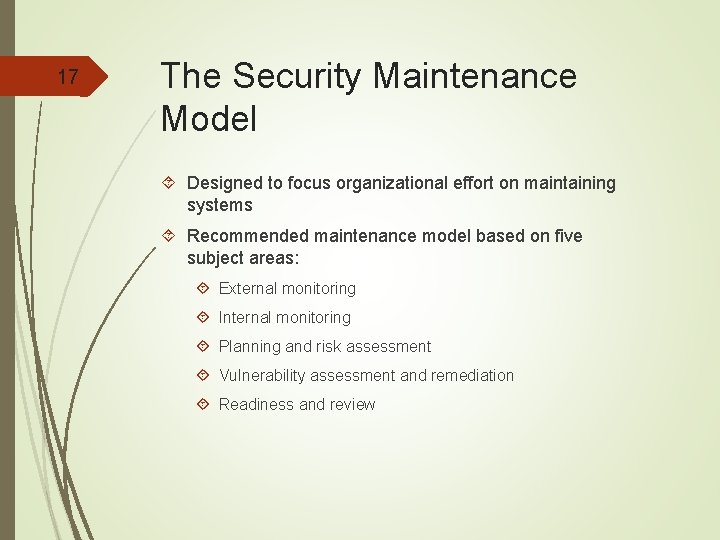 17

The Security Maintenance Model

Designed to focus organizational effort on maintaining systems

Recommended maintenance model based on five subject areas:

External monitoring

Internal monitoring

Planning and risk assessment

Vulnerability assessment and remediation

Readiness and review